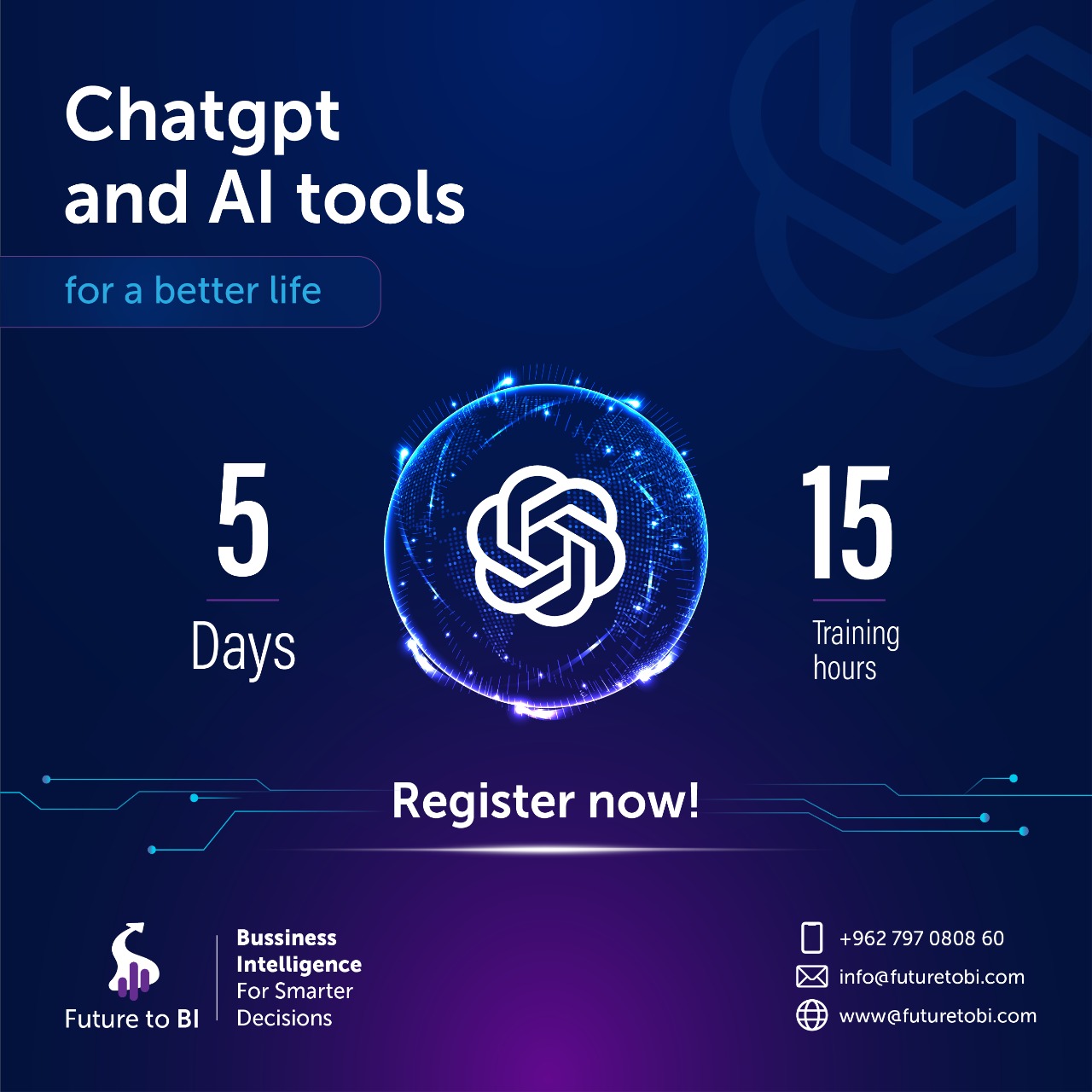 Chatgpt
and AI tools

for a better life

5
Days

15
Training hours

Register now!

Future to BI

Bussiness Intelligence For Smarter Decisions

+962 797 0808 60
info@futuretobi.com
www@futuretobi.com